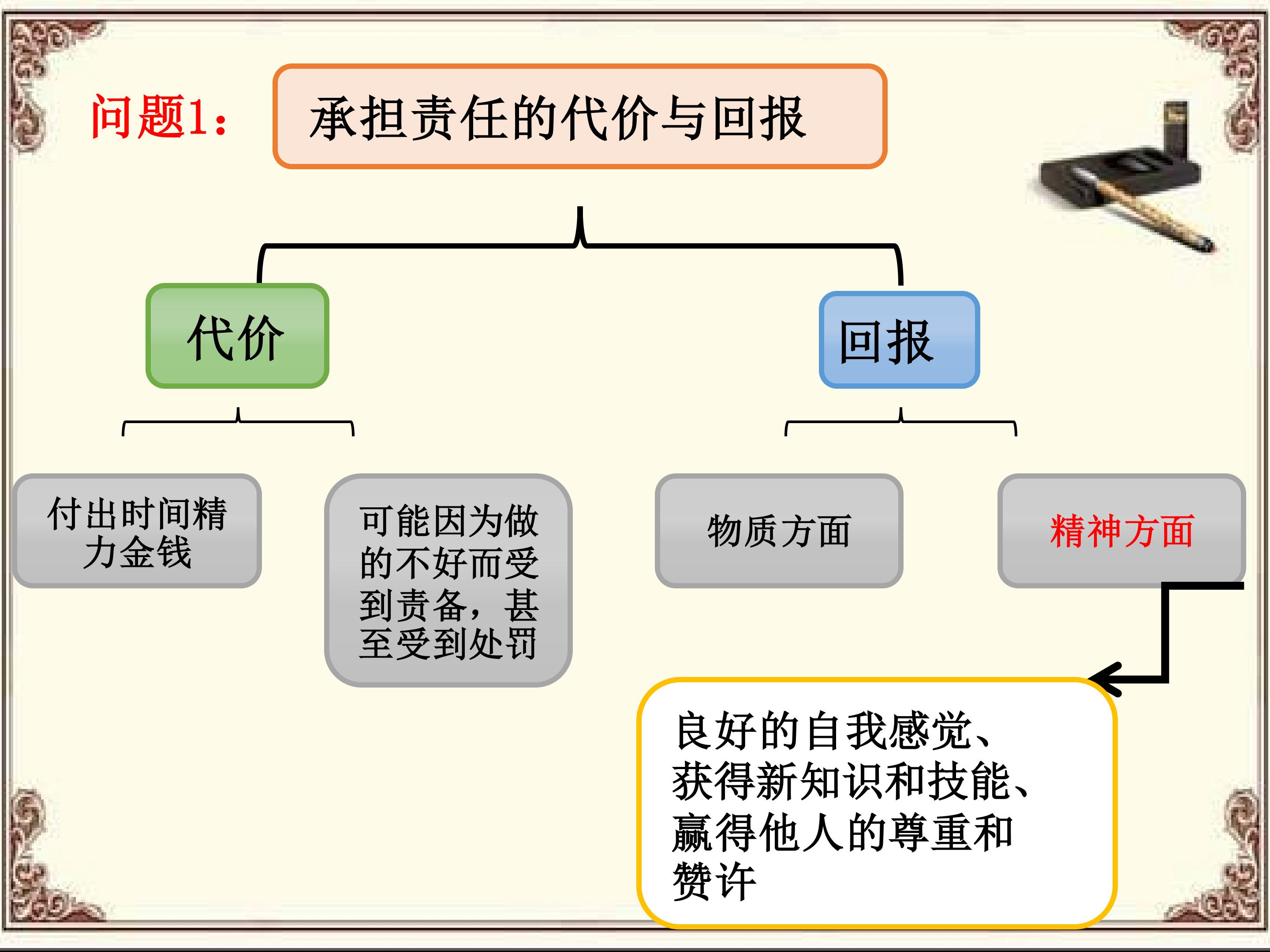 问题1：

承担责任的代价与回报

代价

回报

付出时间精力金钱

可能因为做的不好而受到责备，甚至受到处罚

物质方面

精神方面

良好的自我感觉、获得新知识和技能、赢得他人的尊重和赞许